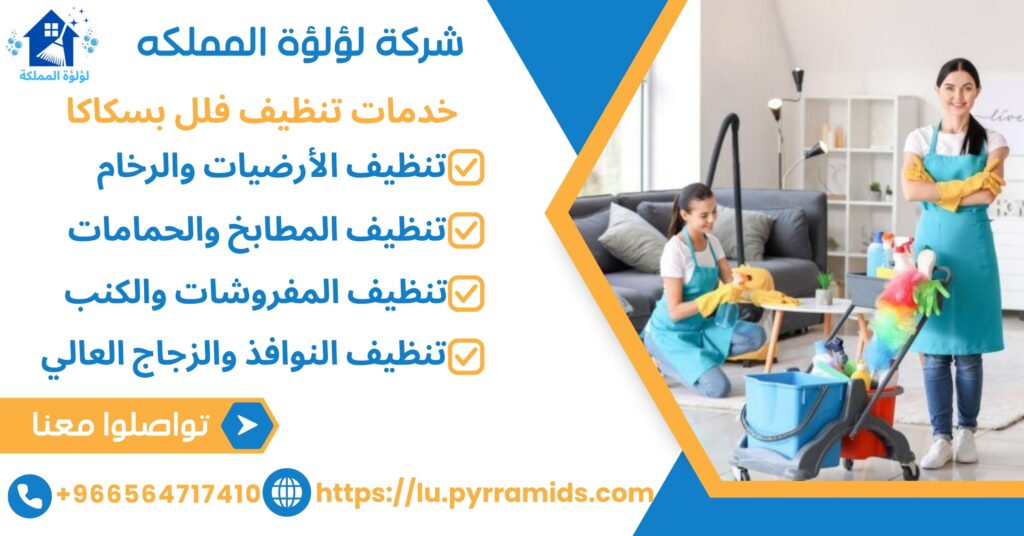 لؤلؤة المملكة

شركة لؤلؤة المملكه

خدمات تنظيف فلل بسكاكا

تنظيف الأرضيات والرخام

تنظيف المطابخ والحمامات

تنظيف المفروشات والكنب

تنظيف النوافذ والزجاج العالي

تواصلوا معنا

+966564717410

https://lu.pyrramids.com